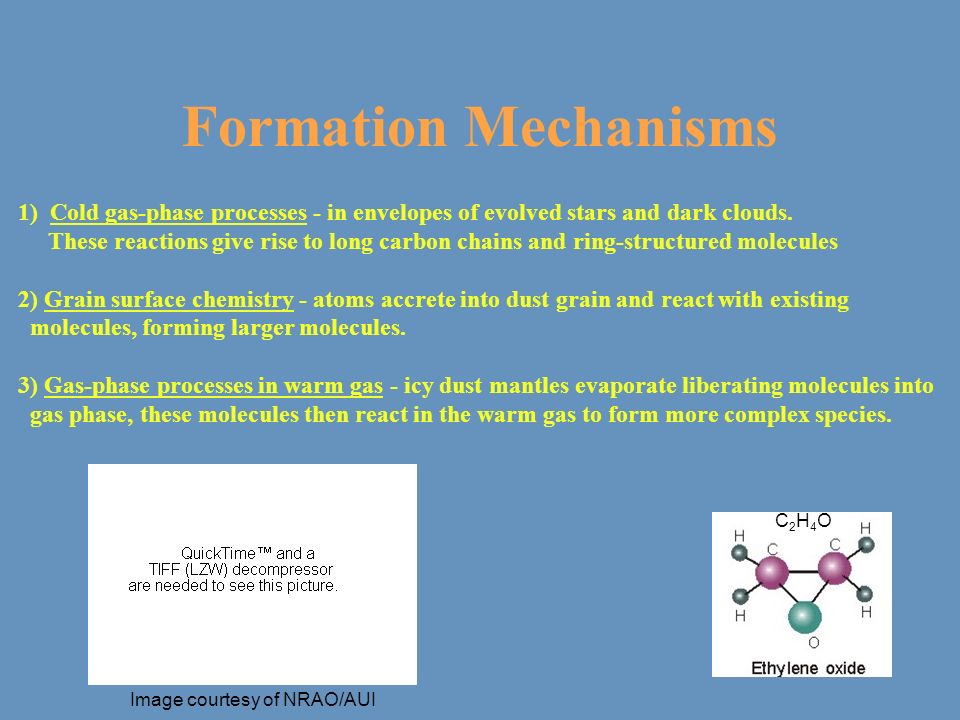 Formation Mechanisms

1) Cold gas-phase processes - in envelopes of evolved stars and dark clouds. These reactions give rise to long carbon chains and ring-structured molecules

2) Grain surface chemistry - atoms accrete into dust grain and react with existing molecules, forming larger molecules.

3) Gas-phase processes in warm gas - icy dust mantles evaporate liberating molecules into gas phase, these molecules then react in the warm gas to form more complex species.

QuickTime™ and a TIFF (LZW) decompressor are needed to see this picture.

Image courtesy of NRAO/AUI

$C_2H_4O$

H C C H

H H

O

Ethylene oxide